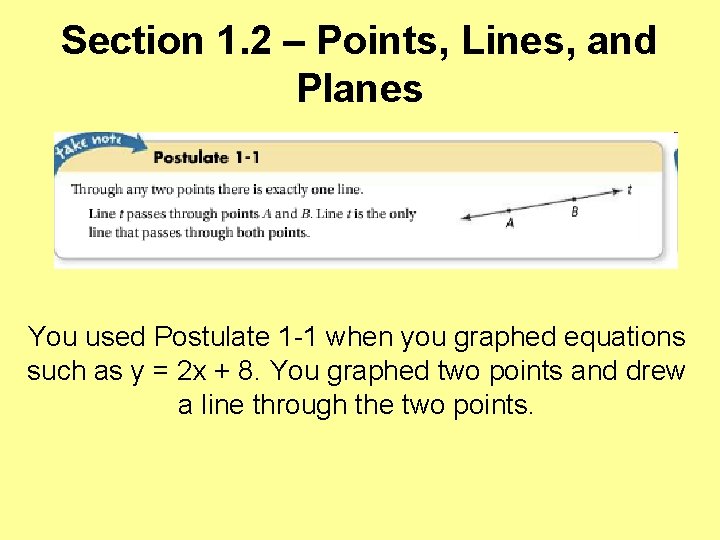 Section 1.2 – Points, Lines, and Planes

take note

Postulate 1-1

Through any two points there is exactly one line.

Line $t$ passes through points $A$ and $B$. Line $t$ is the only line that passes through both points.

$t$

$A$

$B$

You used Postulate 1-1 when you graphed equations such as $y = 2x + 8$. You graphed two points and drew a line through the two points.